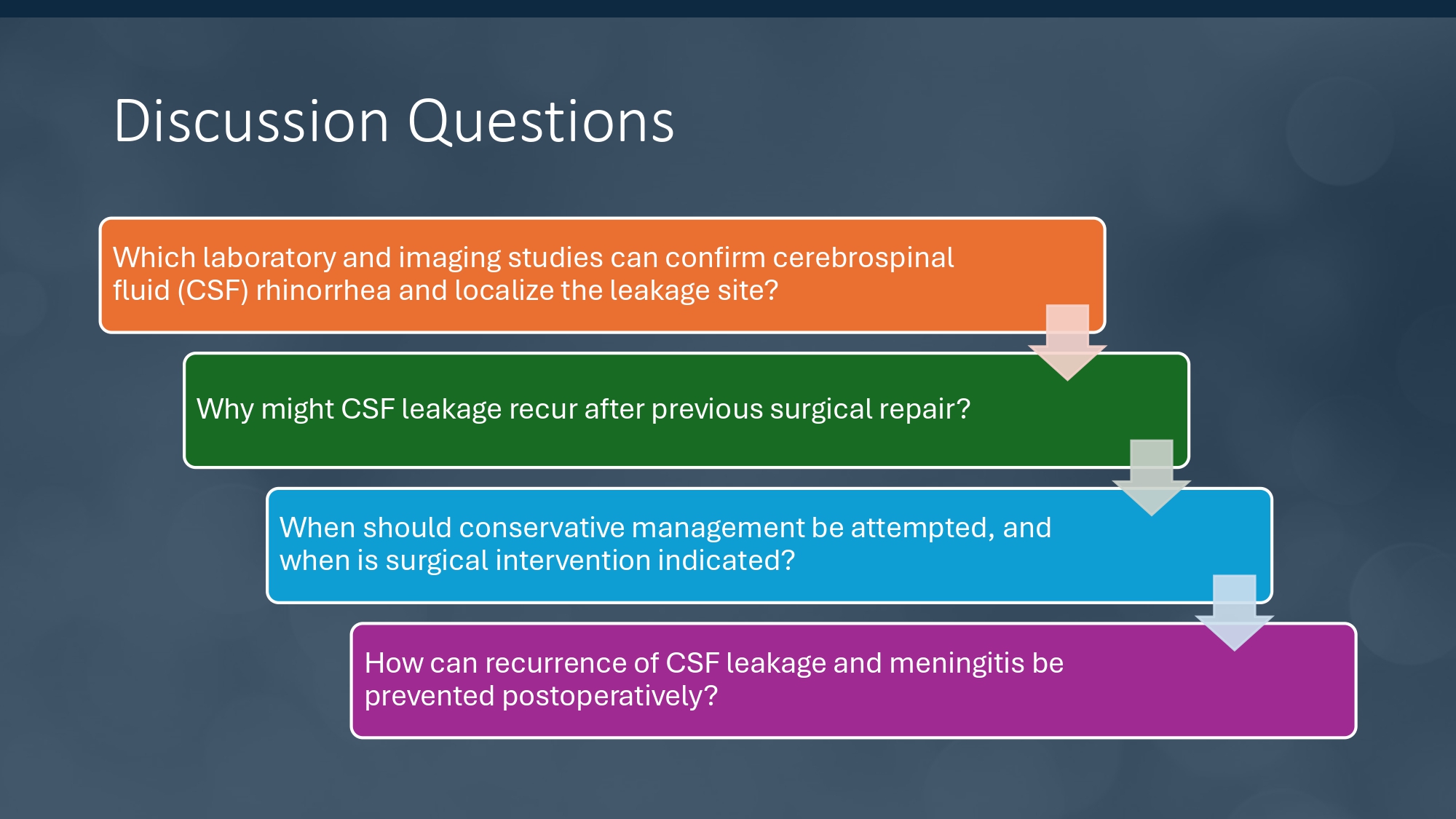 Discussion Questions

Which laboratory and imaging studies can confirm cerebrospinal fluid (CSF) rhinorrhea and localize the leakage site?

Why might CSF leakage recur after previous surgical repair?

When should conservative management be attempted, and when is surgical intervention indicated?

How can recurrence of CSF leakage and meningitis be prevented postoperatively?